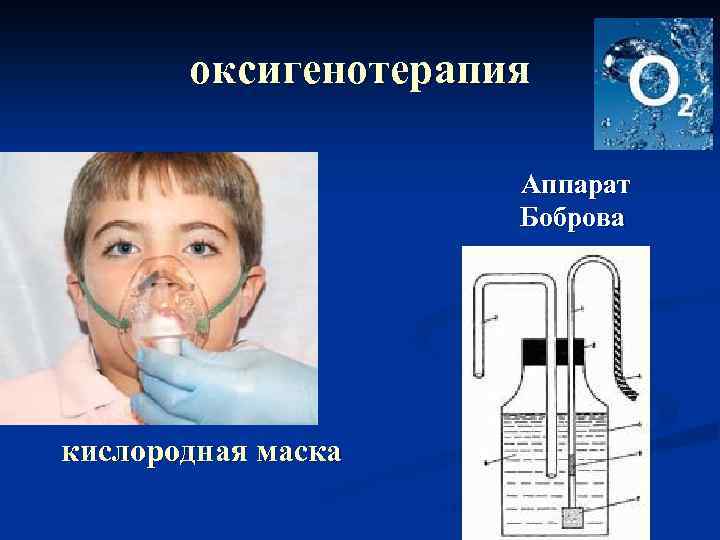 оксигенотерапия

$O_2$

Аппарат Боброва

кислородная маска